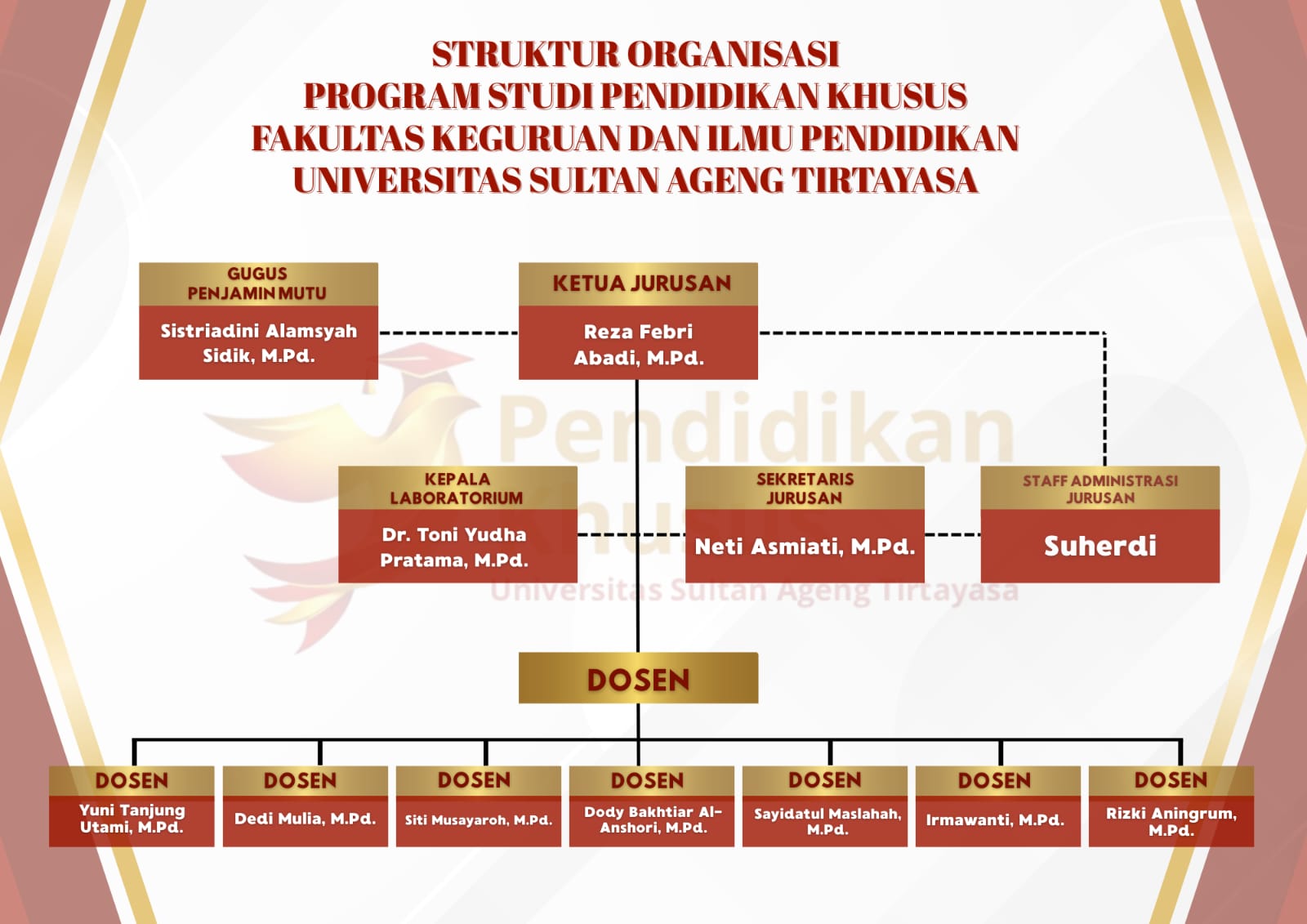 STRUKTUR ORGANISASI
PROGRAM STUDI PENDIDIKAN KHUSUS
FAKULTAS KEGURUAN DAN ILMU PENDIDIKAN
UNIVERSITAS SULTAN AGENG TIRTAYASA

GUGUS PENJAMIN MUTU
Sistriadini Alamsyah Sidik, M.Pd.

KETUA JURUSAN
Reza Febri Abadi, M.Pd.

Pendidikan Khusus
Universitas Sultan Ageng Tirtayasa

KEPALA LABORATORIUM
Dr. Toni Yudha Pratama, M.Pd.

SEKRETARIS JURUSAN
Neti Asmiati, M.Pd.

STAFF ADMINISTRASI JURUSAN
Suherdi

DOSEN

DOSEN
Yuni Tanjung Utami, M.Pd.

DOSEN
Dedi Mulia, M.Pd.

DOSEN
Siti Musayaroh, M.Pd.

DOSEN
Dody Bakhtiar Al-Anshori, M.Pd.

DOSEN
Sayidatul Maslahah, M.Pd.

DOSEN
Irmawanti, M.Pd.

DOSEN
Rizki Aningrum, M.Pd.